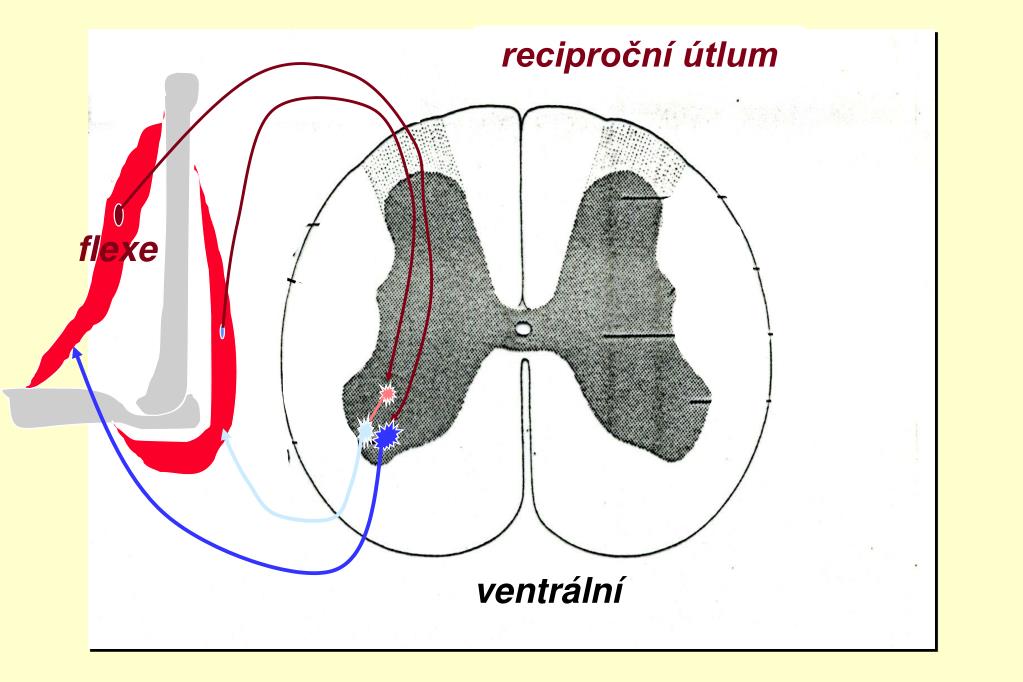 reciproční útlum

flexe

ventrální